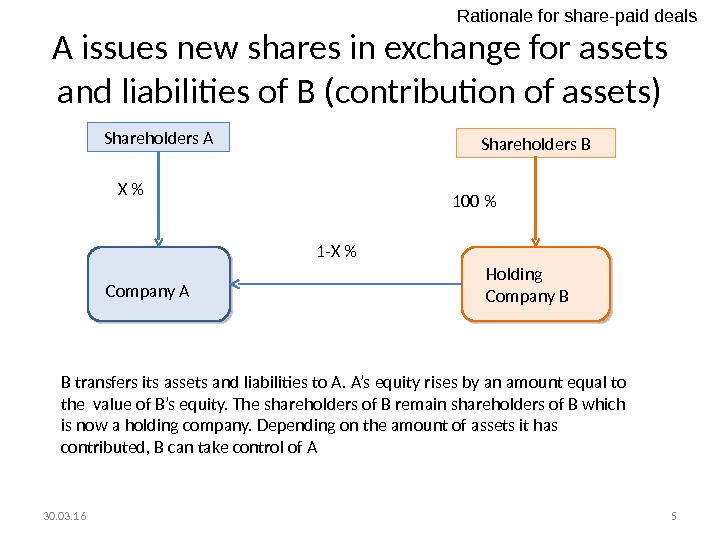 Rationale for share-paid deals

A issues new shares in exchange for assets and liabilities of B (contribution of assets)

Shareholders A

Shareholders B

X %

100 %

1-X %

Company A

Holding Company B

B transfers its assets and liabilities to A. A's equity rises by an amount equal to the value of B's equity. The shareholders of B remain shareholders of B which is now a holding company. Depending on the amount of assets it has contributed, B can take control of A

30.03.16

5